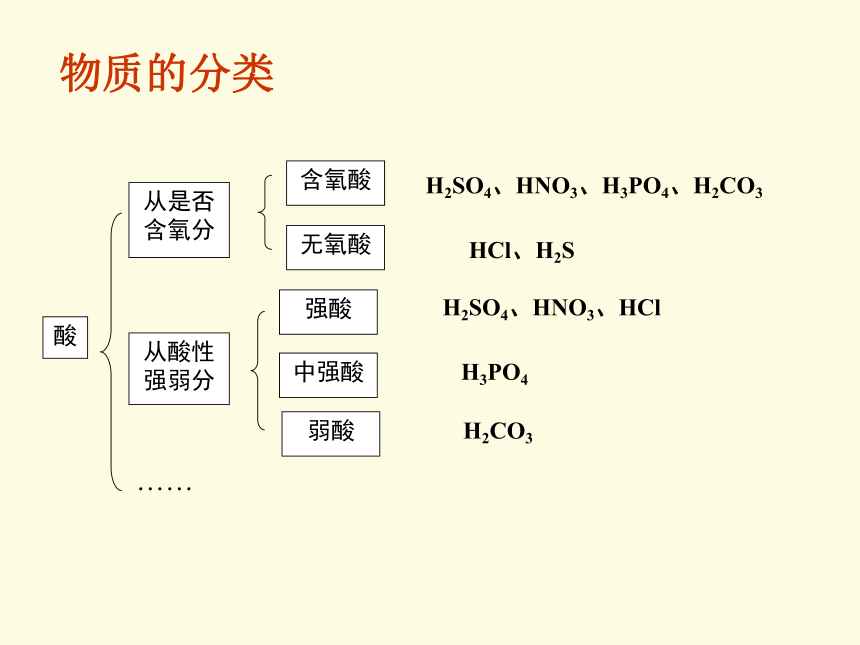 物质的分类

酸

从是否含氧分

含氧酸 $H_2SO_4$、$HNO_3$、$H_3PO_4$、$H_2CO_3$

无氧酸 $HCl$、$H_2S$

从酸性强弱分

强酸 $H_2SO_4$、$HNO_3$、$HCl$

中强酸 $H_3PO_4$

弱酸 $H_2CO_3$

……